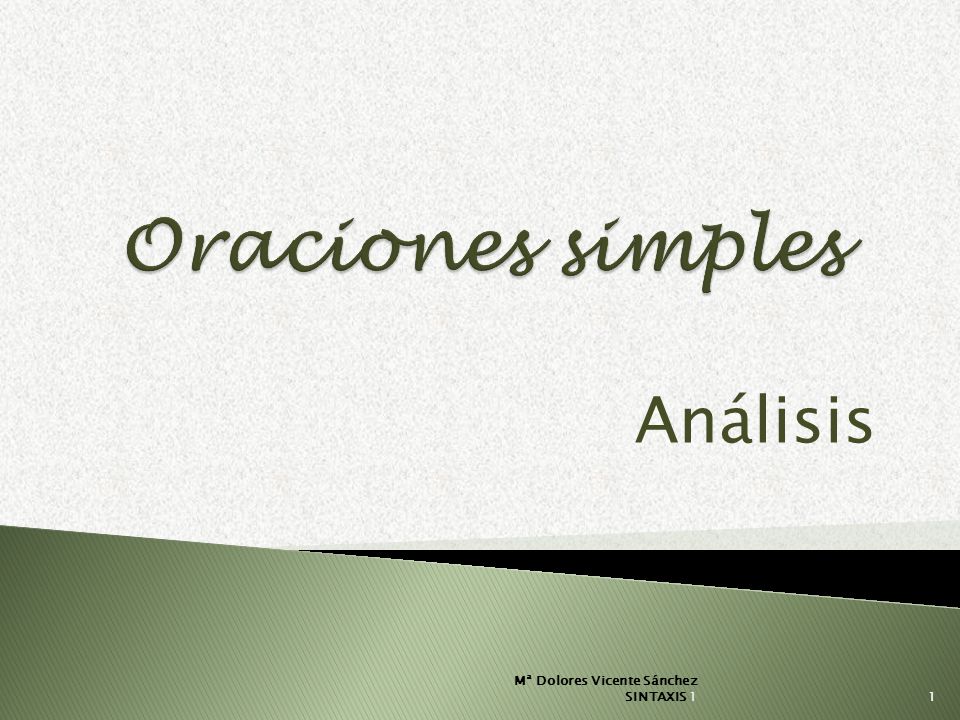 Oraciones simples

Análisis

Mª Dolores Vicente Sánchez
SINTAXIS 1

1